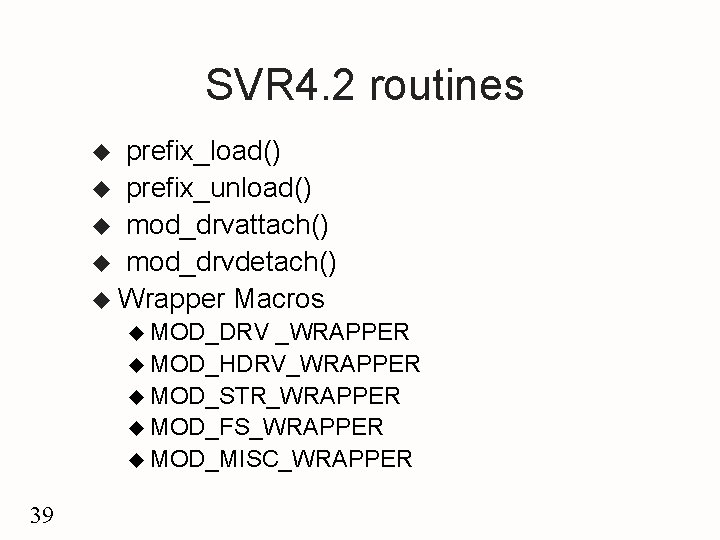 SVR4.2 routines

◆ prefix_load()
◆ prefix_unload()
◆ mod_drvattach()
◆ mod_drvdetach()
◆ Wrapper Macros
◆ MOD_DRV _WRAPPER
◆ MOD_HDRV_WRAPPER
◆ MOD_STR_WRAPPER
◆ MOD_FS_WRAPPER
◆ MOD_MISC_WRAPPER

39